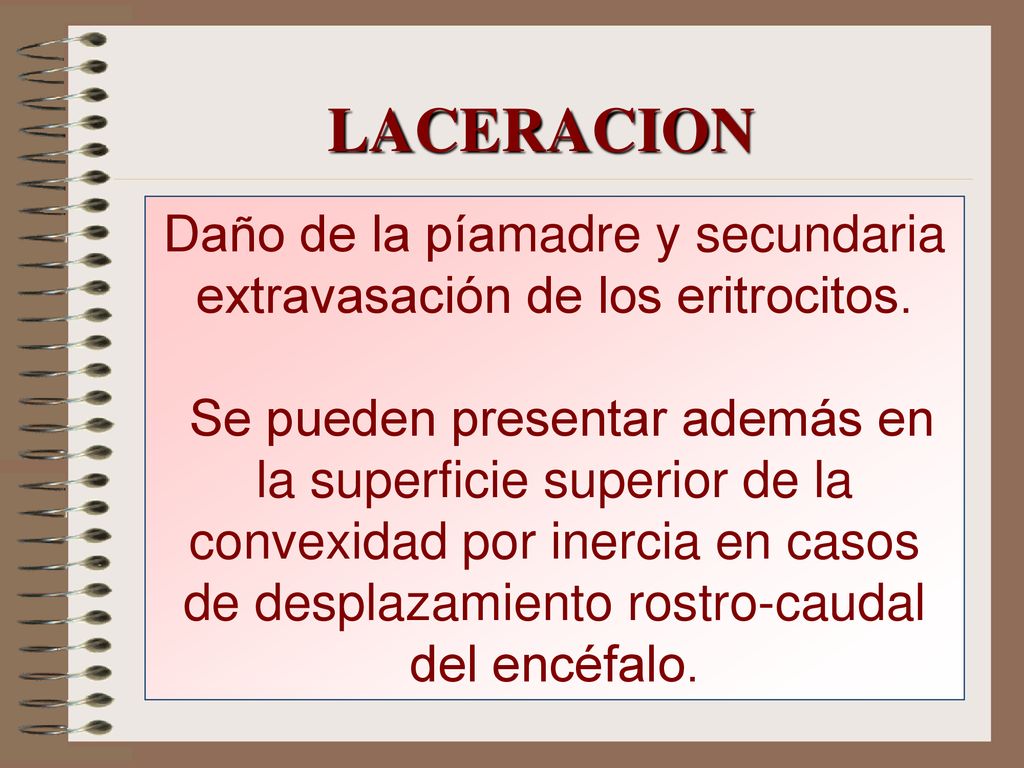 LACERACION

Daño de la píamadre y secundaria extravasación de los eritrocitos.

Se pueden presentar además en la superficie superior de la convexidad por inercia en casos de desplazamiento rostro-caudal del encéfalo.